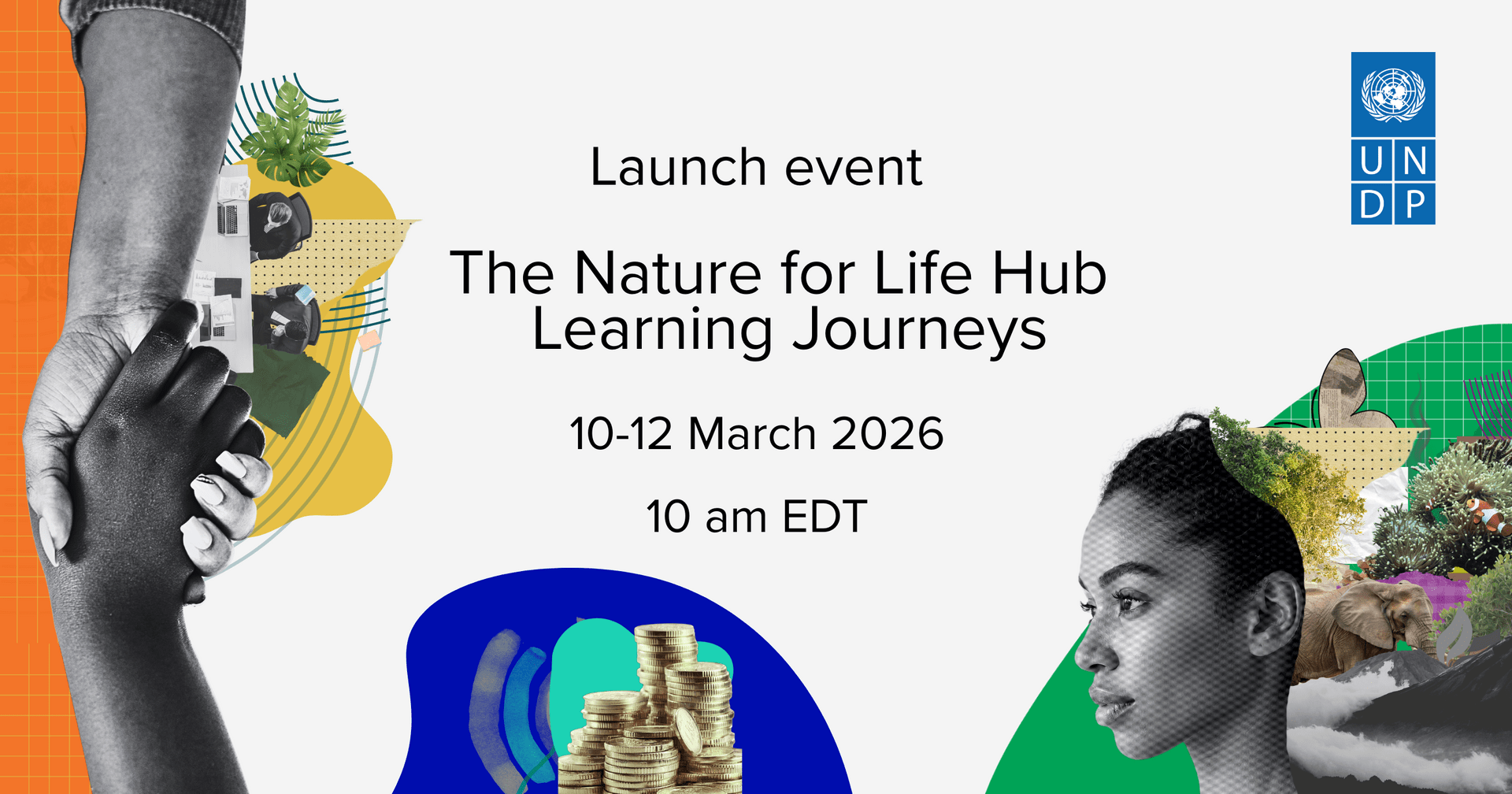 U N
D P

Launch event

The Nature for Life Hub Learning Journeys

10-12 March 2026

10 am EDT